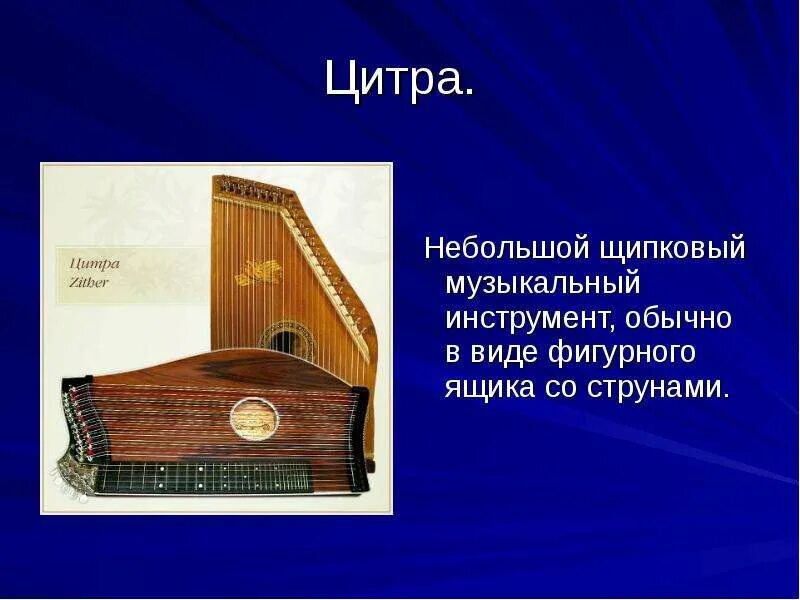 Цитра.

Цитра
Zither

Небольшой щипковый музыкальный инструмент, обычно в виде фигурного ящика со струнами.